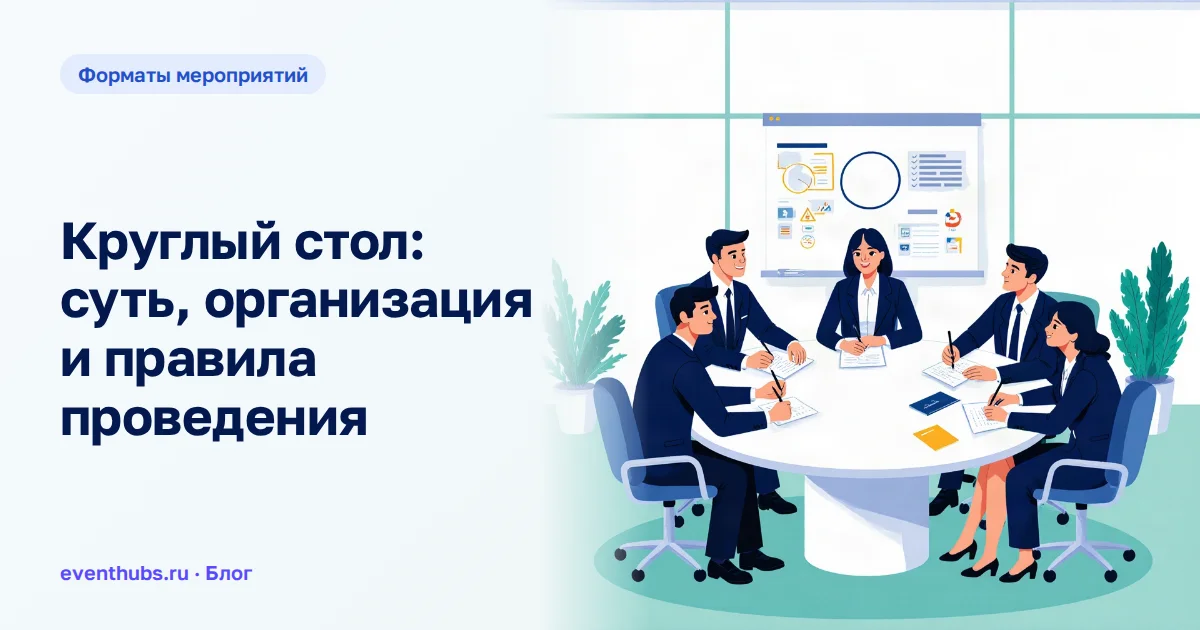 Форматы мероприятий

Круглый стол: суть, организация и правила проведения

eventhubs.ru · Блог